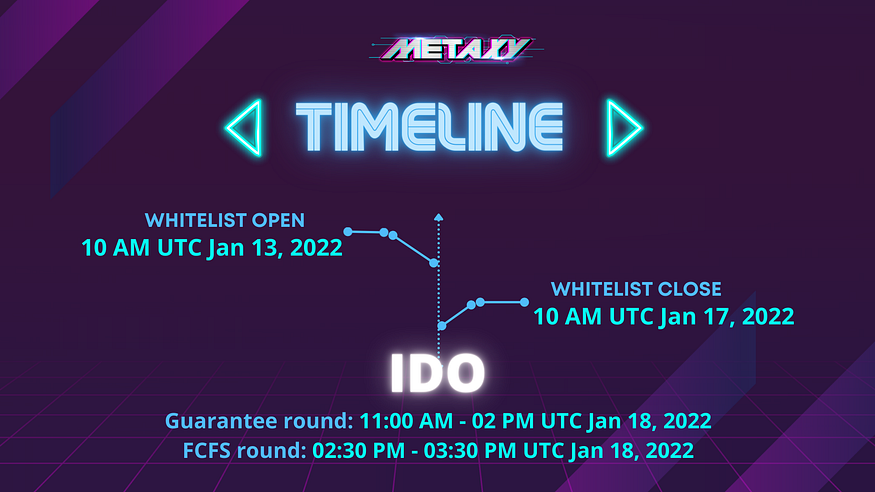 METAXY

TIMELINE

WHITELIST OPEN
10 AM UTC Jan 13, 2022

WHITELIST CLOSE
10 AM UTC Jan 17, 2022

IDO

Guarantee round: 11:00 AM - 02 PM UTC Jan 18, 2022
FCFS round: 02:30 PM - 03:30 PM UTC Jan 18, 2022